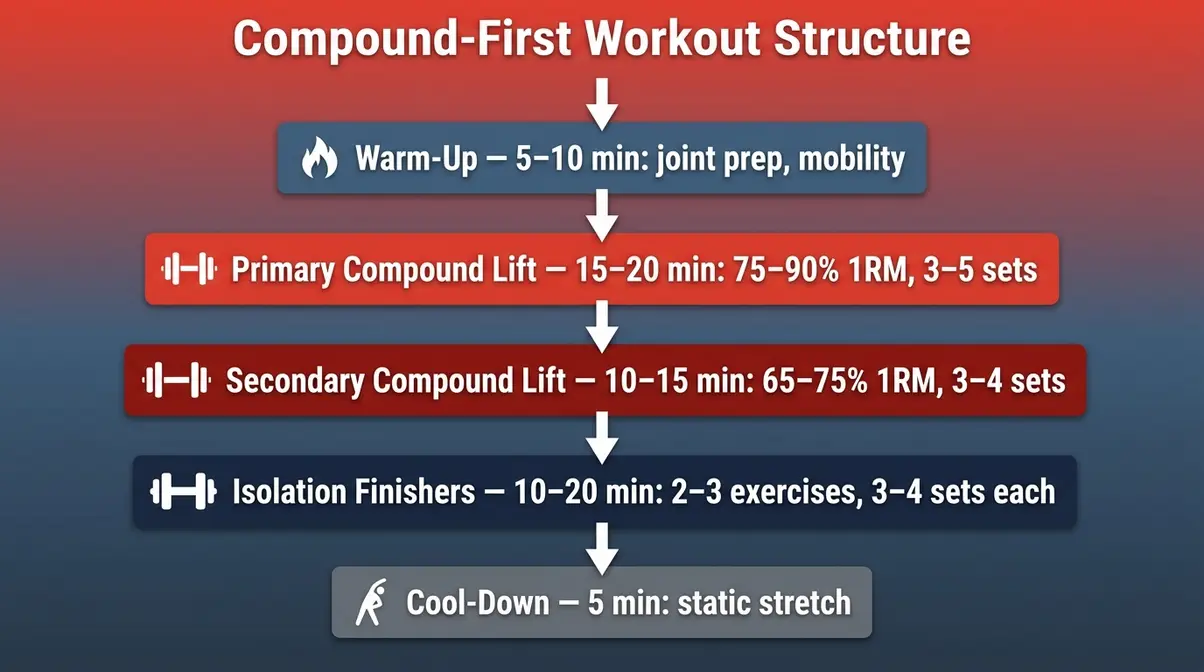 Compound-First Workout Structure

Warm-Up — 5–10 min: joint prep, mobility

Primary Compound Lift — 15–20 min: 75–90% 1RM, 3–5 sets

Secondary Compound Lift — 10–15 min: 65–75% 1RM, 3–4 sets

Isolation Finishers — 10–20 min: 2–3 exercises, 3–4 sets each

Cool-Down — 5 min: static stretch